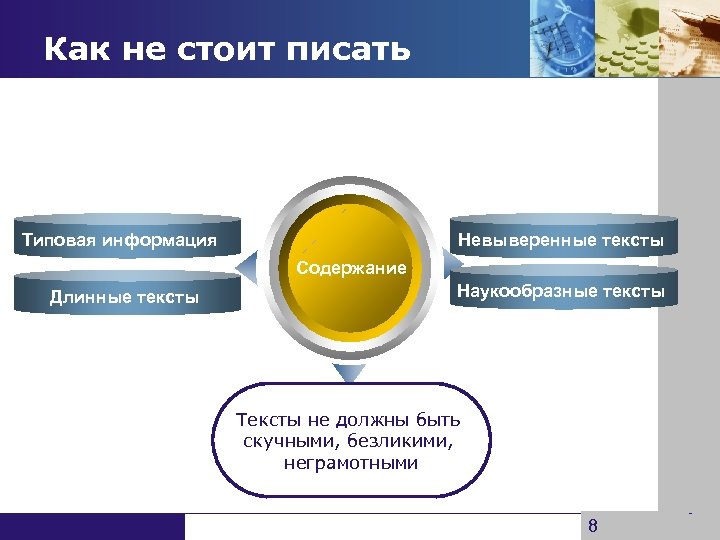 Как не стоит писать

Типовая информация

Длинные тексты

Содержание

Невыверенные тексты

Наукообразные тексты

Тексты не должны быть скучными, безликими, неграмотными

8